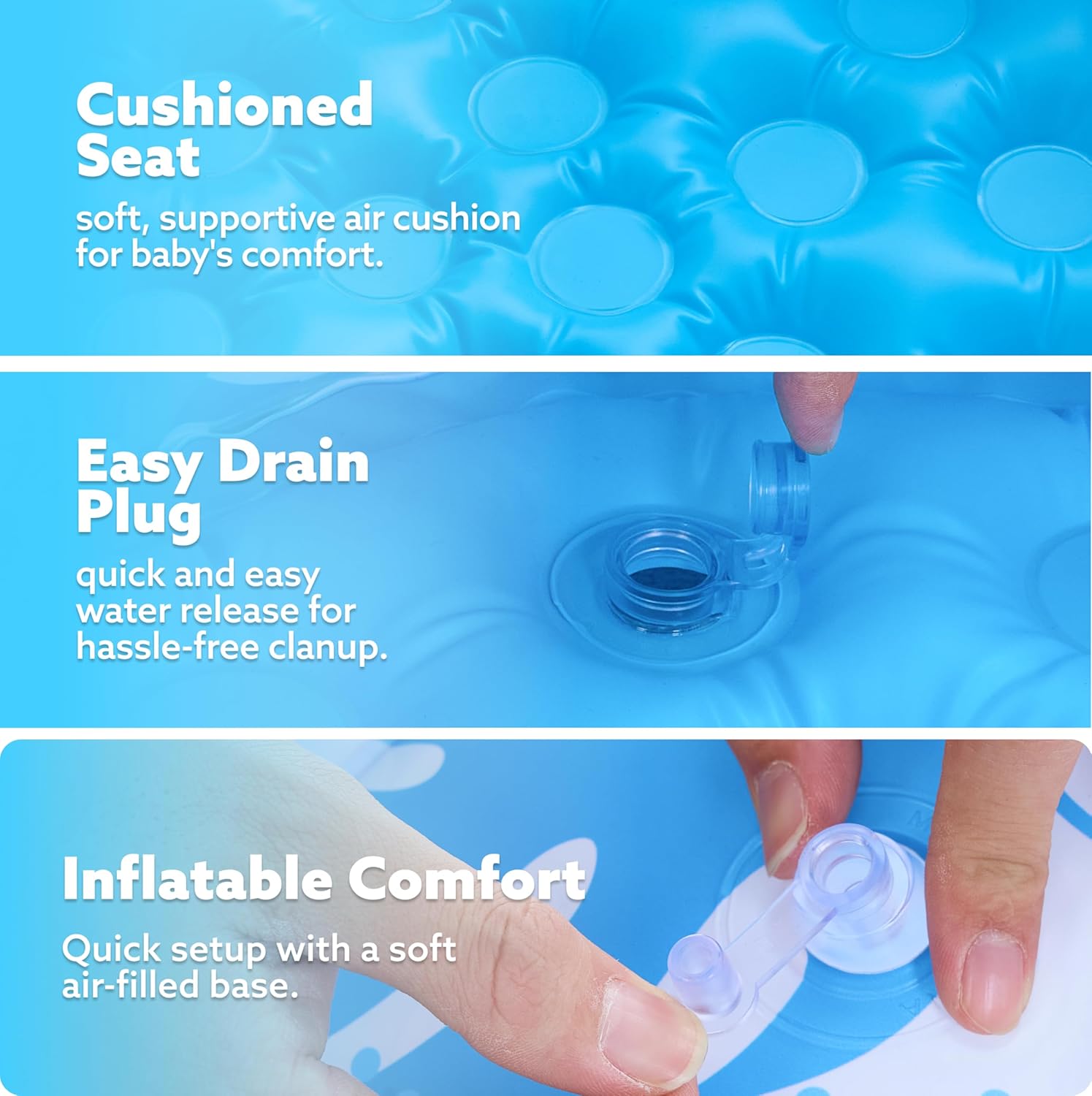 Cushioned Seat

soft, supportive air cushion for baby's comfort.

Easy Drain Plug

quick and easy water release for hassle-free clanup.

Inflatable Comfort

Quick setup with a soft air-filled base.